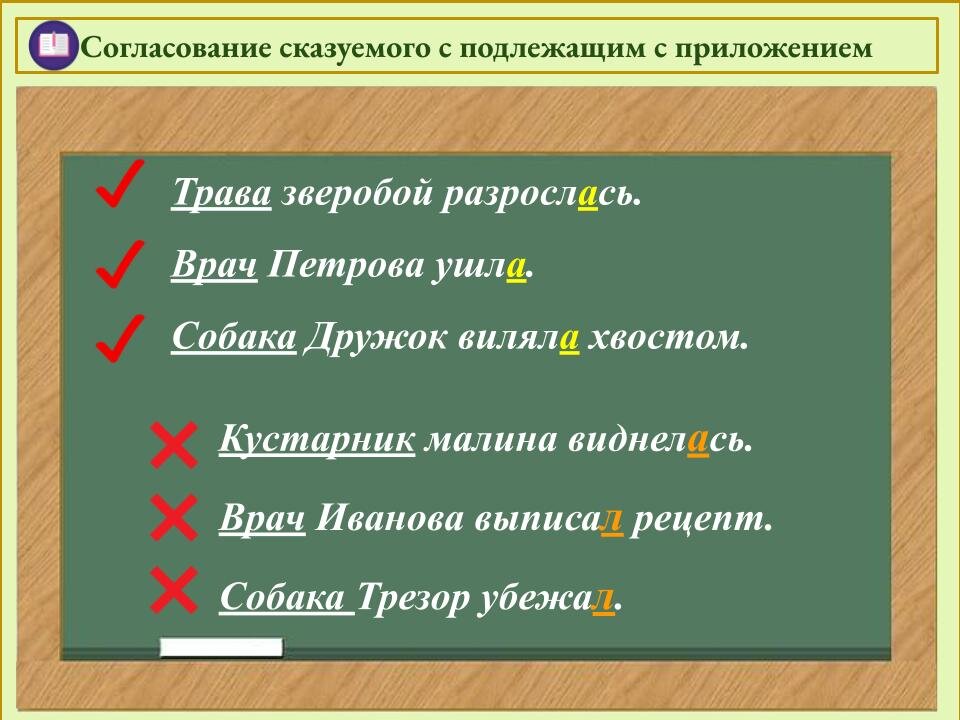 Согласование сказуемого с подлежащим с приложением

Трава зверобой разрослась.

Врач Петрова ушла.

Собака Дружок виляла хвостом.

Кустарник малина виднелась.

Врач Иванова выписал рецепт.

Собака Трезор убежал.